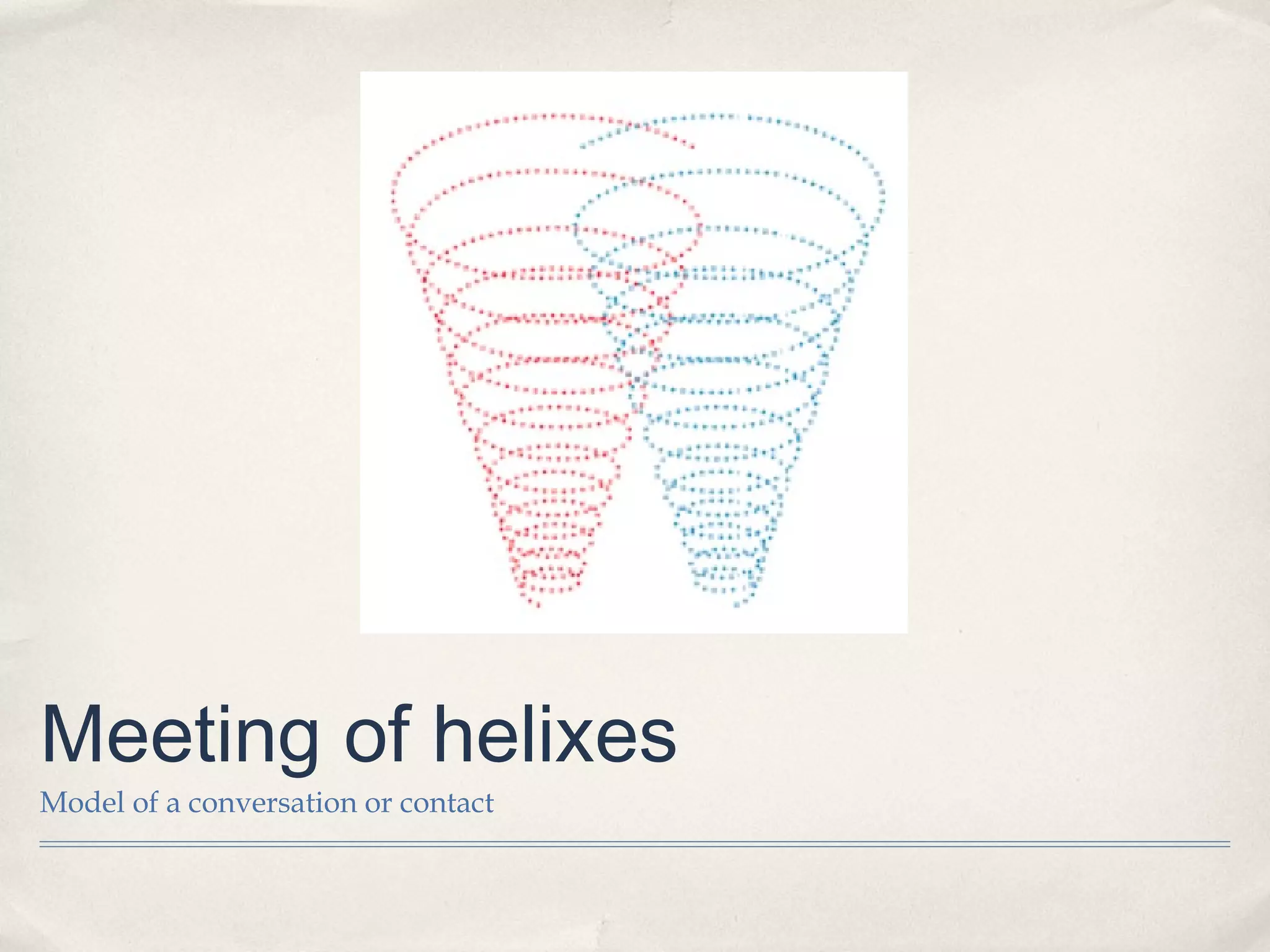 Meeting of helixes

Model of a conversation or contact